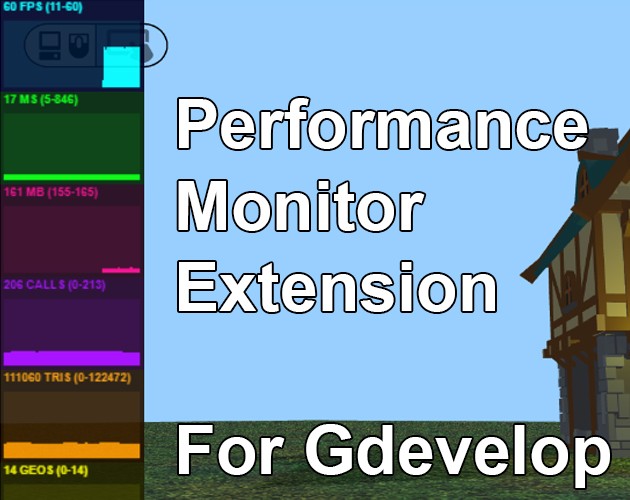 60 FPS (11-60)

17 MS (5-846)

161 MB (155-165)

206 CALLS (0-213)

111060 TRIS (0-122472)

14 GEOS (0-14)

Performance Monitor Extension

For Gdevelop